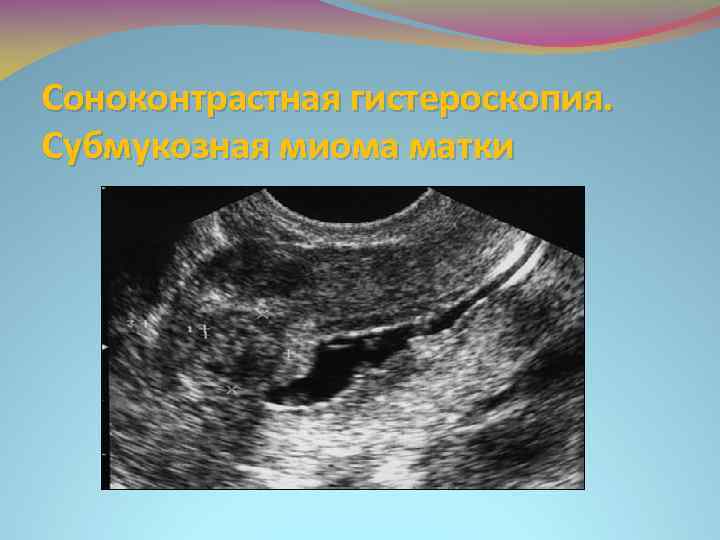 Соноконтрастная гистероскопия. Субмукозная миома матки